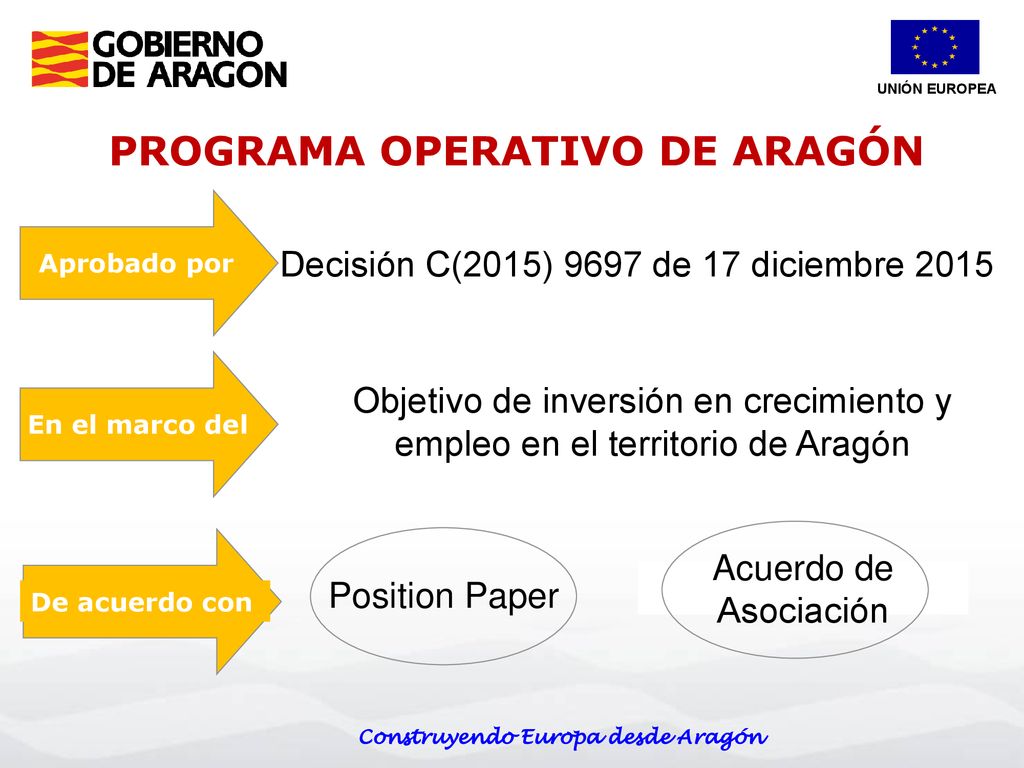 GOBIERNO DE ARAGON

UNIÓN EUROPEA

PROGRAMA OPERATIVO DE ARAGÓN

Aprobado por

Decisión C(2015) 9697 de 17 diciembre 2015

En el marco del

Objetivo de inversión en crecimiento y empleo en el territorio de Aragón

De acuerdo con

Position Paper

Acuerdo de Asociación

Construyendo Europa desde Aragón